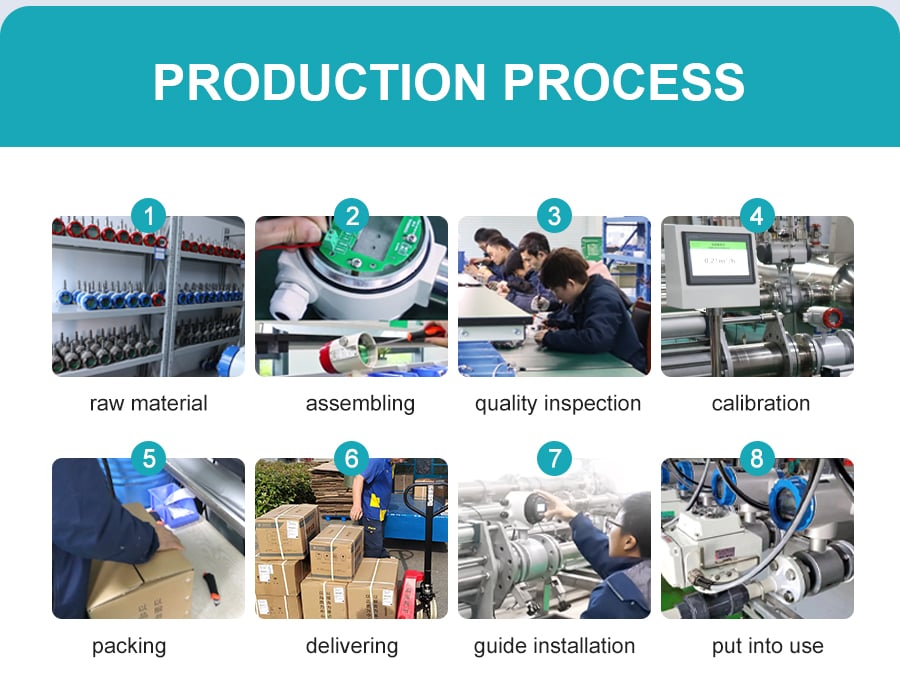 PRODUCTION PROCESS

1
raw material

2
assembling

3
quality inspection

4
calibration

5
packing

6
delivering

7
guide installation

8
put into use